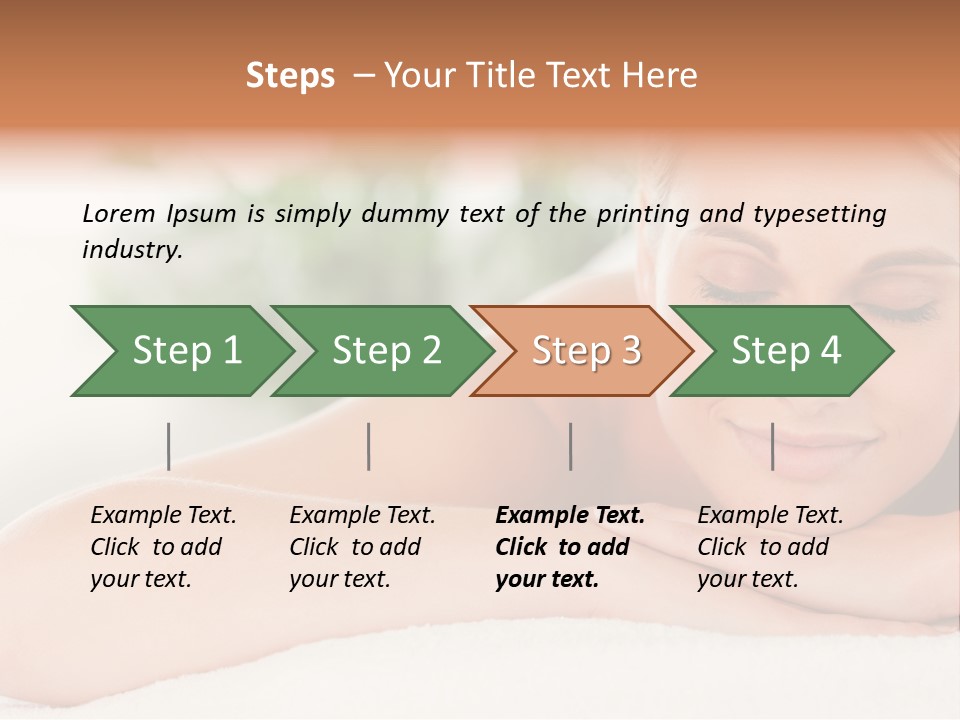 Steps – Your Title Text Here

Lorem Ipsum is simply dummy text of the printing and typesetting industry.

Step 1

Step 2

Step 3

Step 4

Example Text. Click to add your text.

Example Text. Click to add your text.

Example Text. Click to add your text.

Example Text. Click to add your text.